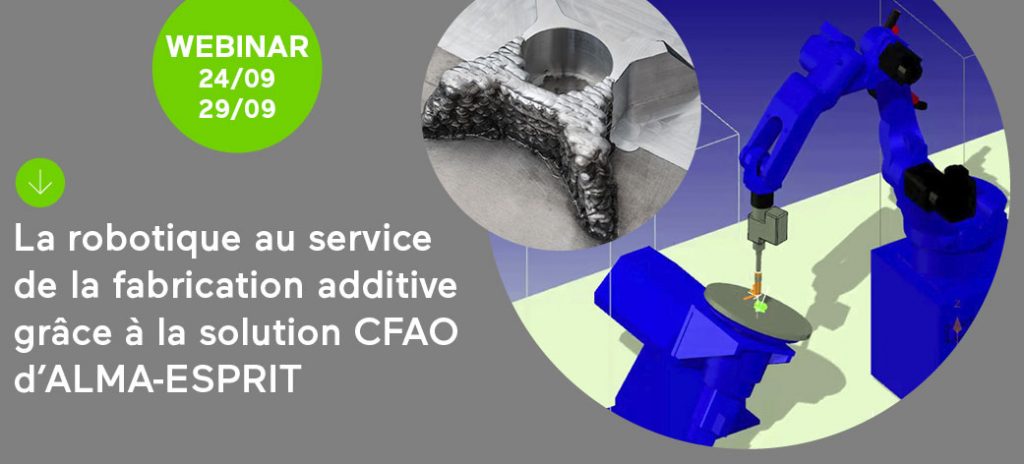 WEBINAR
24/09
29/09

La robotique au service de la fabrication additive grâce à la solution CFAO d'ALMA-ESPRIT